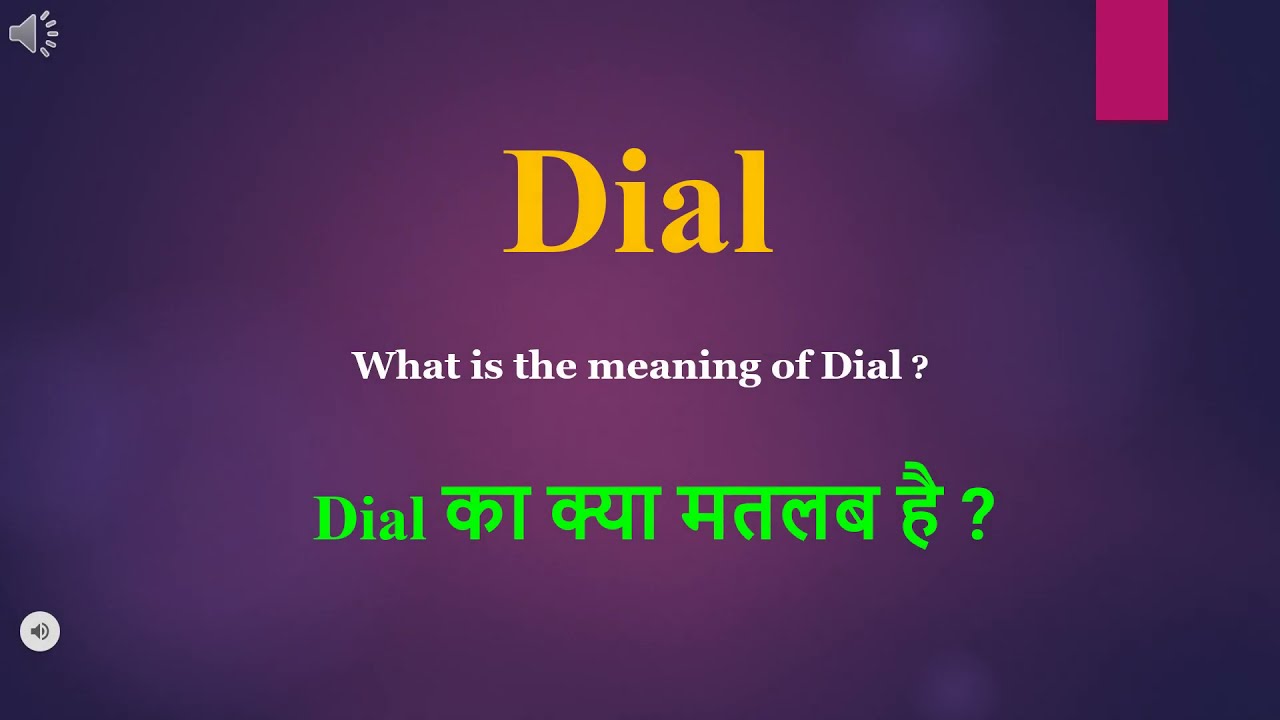 Dial

What is the meaning of Dial ?

Dial का क्या मतलब है ?